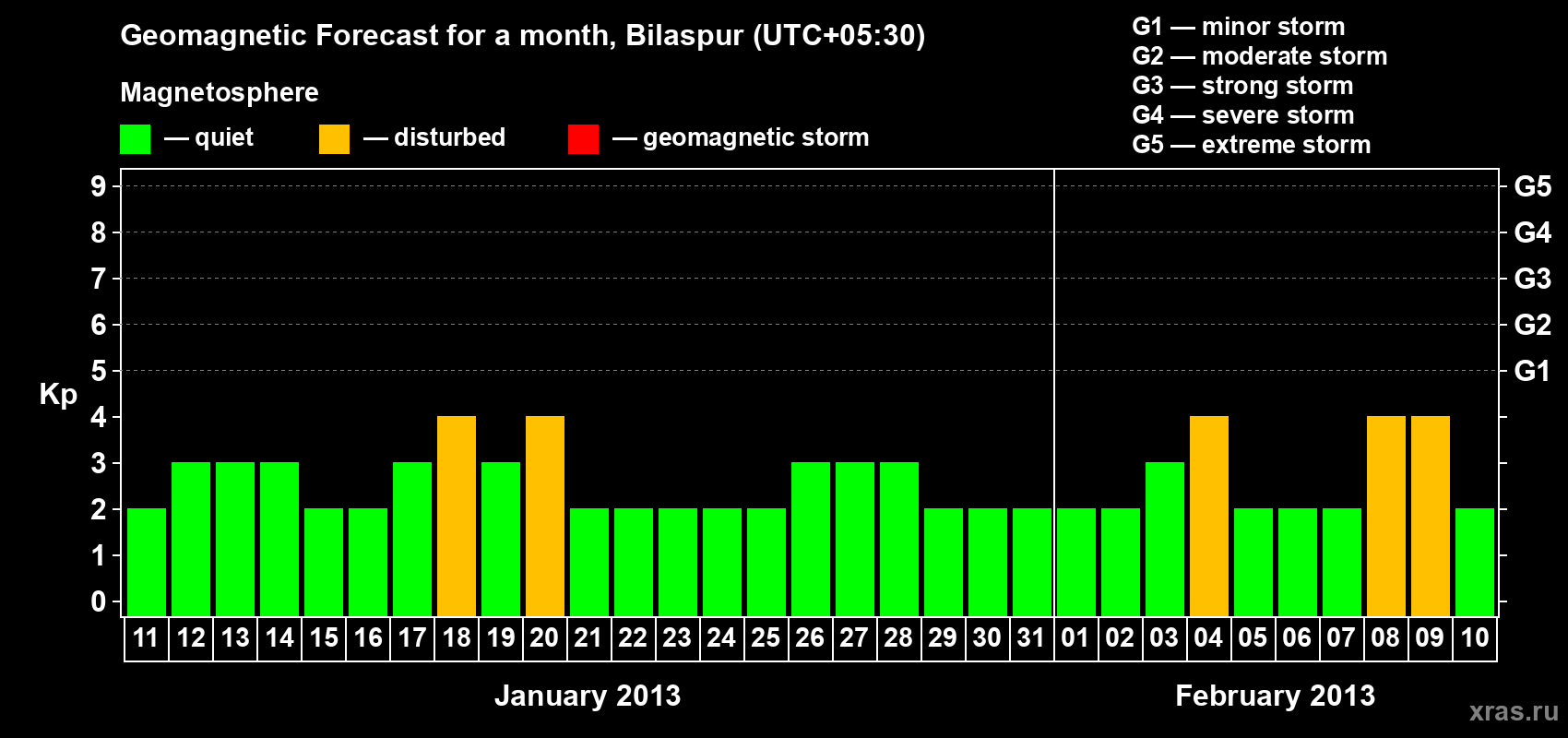 Geomagnetic Forecast for a month, Bilaspur (UTC+05:30)

Magnetosphere

— quiet — disturbed — geomagnetic storm

G1 — minor storm
G2 — moderate storm
G3 — strong storm
G4 — severe storm
G5 — extreme storm

Kp

9 8 7 6 5 4 3 2 1 0

G5 G4 G3 G2 G1

11 12 13 14 15 16 17 18 19 20 21 22 23 24 25 26 27 28 29 30 31 01 02 03 04 05 06 07 08 09 10

January 2013

February 2013

xras.ru